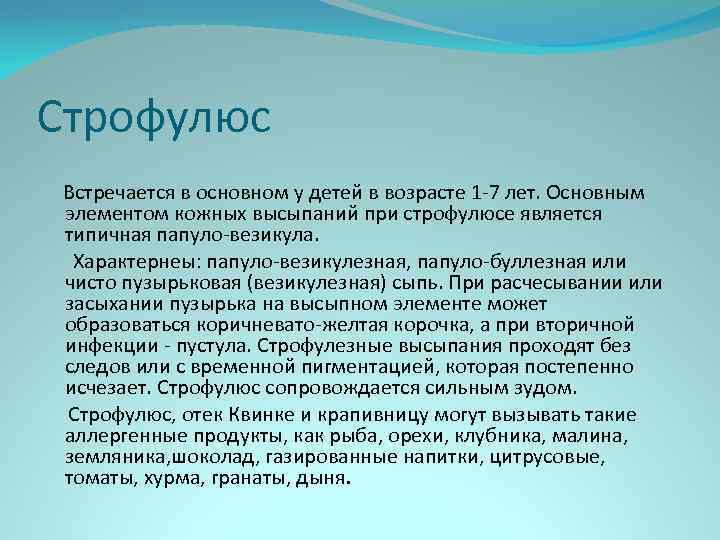 Строфулюс

Встречается в основном у детей в возрасте 1-7 лет. Основным элементом кожных высыпаний при строфулюсе является типичная папуло-везикула.

Характернеы: папуло-везикулезная, папуло-буллезная или чисто пузырьковая (везикулезная) сыпь. При расчесывании или засыхании пузырька на высыпном элементе может образоваться коричневато-желтая корочка, а при вторичной инфекции - пустула. Строфулезные высыпания проходят без следов или с временной пигментацией, которая постепенно исчезает. Строфулюс сопровождается сильным зудом.

Строфулюс, отек Квинке и крапивницу могут вызывать такие аллергенные продукты, как рыба, орехи, клубника, малина, земляника,шоколад, газированные напитки, цитрусовые, томаты, хурма, гранаты, дыня.